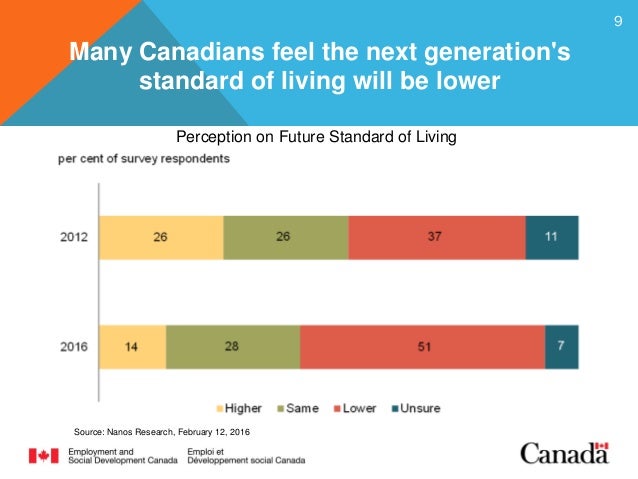 9

Many Canadians feel the next generation's standard of living will be lower

Perception on Future Standard of Living

per cent of survey respondents

2012 26 26 37 11

2016 14 28 51 7

Higher Same Lower Unsure

Source: Nanos Research, February 12, 2016

Employment and Social Development Canada
Emploi et Développement social Canada

Canada